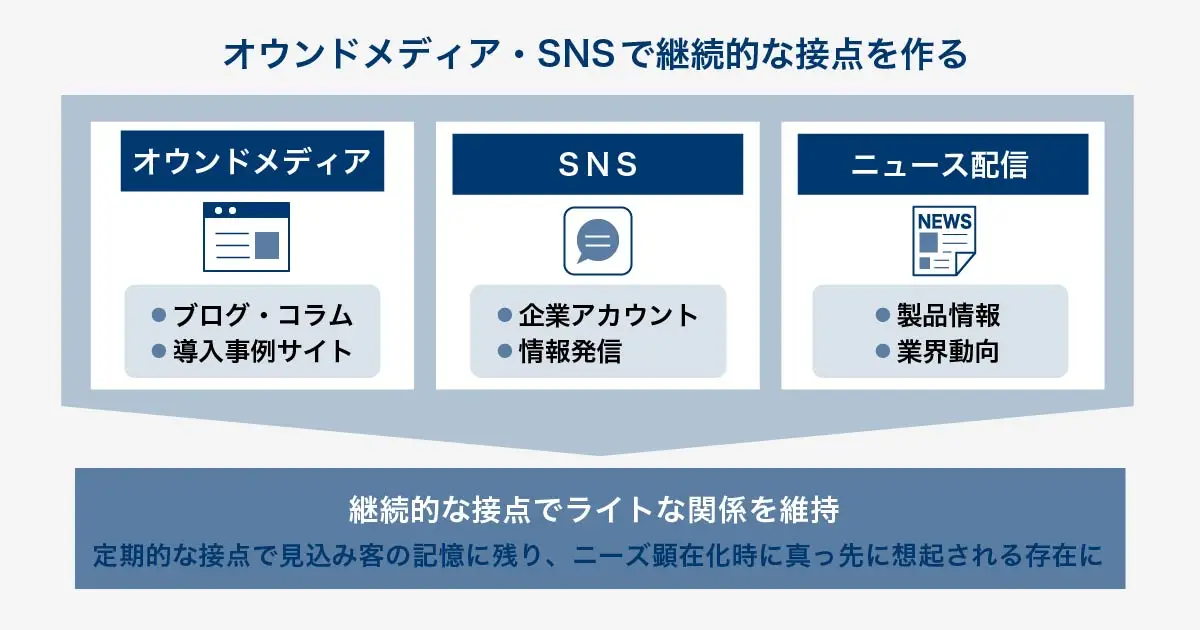 オウンドメディア・SNSで継続的な接点を作る

オウンドメディア

● ブログ・コラム
● 導入事例サイト

SNS

● 企業アカウント
● 情報発信

ニュース配信

NEWS

● 製品情報
● 業界動向

継続的な接点でライトな関係を維持

定期的な接点で見込み客の記憶に残り、ニーズ顕在化時に真っ先に想起される存在に